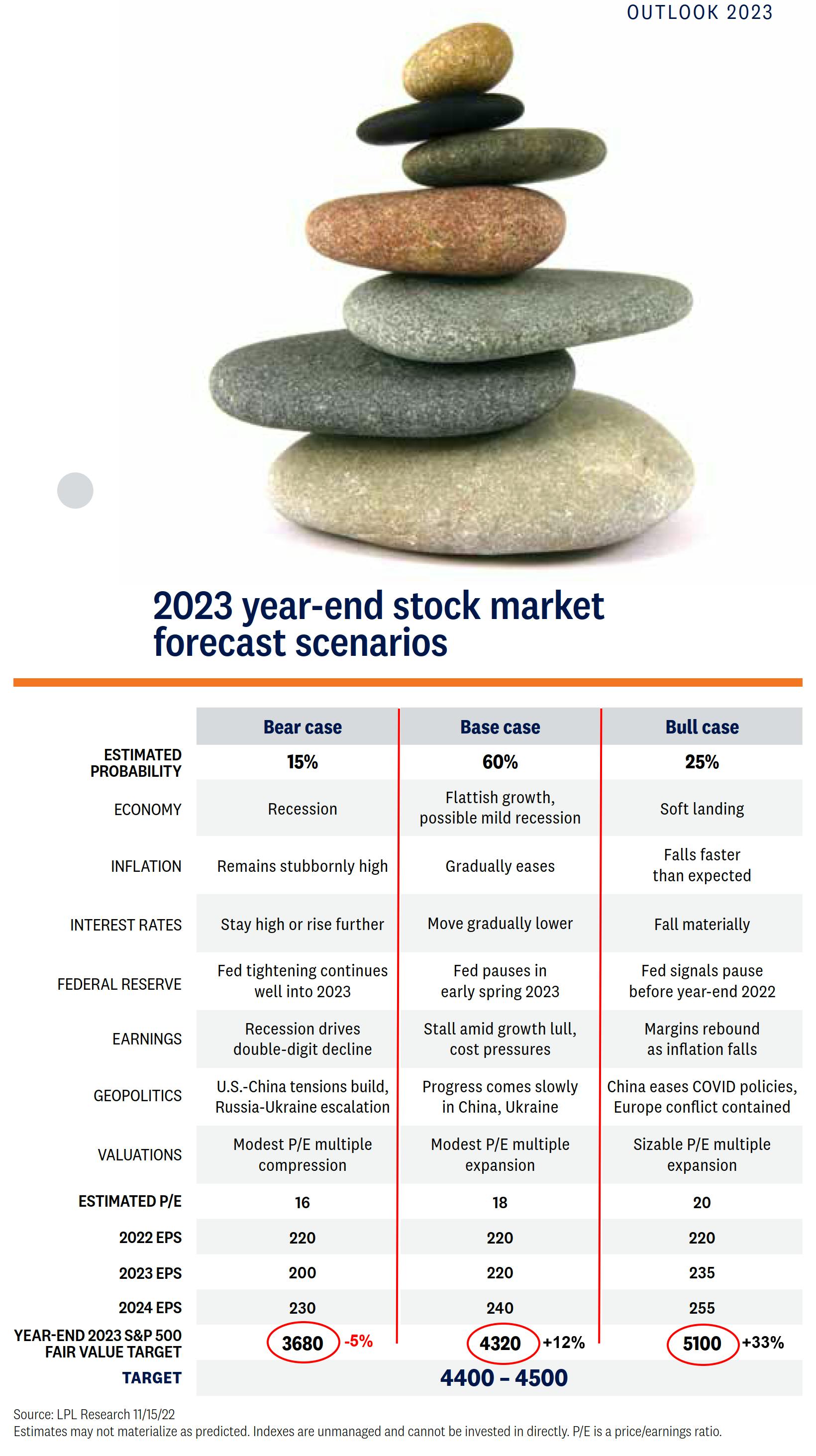 OUTLOOK 2023

2023 year-end stock market forecast scenarios

| | Bear case | Base case | Bull case |
|---|---|---|---|
| ESTIMATED PROBABILITY | 15% | 60% | 25% |
| ECONOMY | Recession | Flattish growth, possible mild recession | Soft landing |
| INFLATION | Remains stubbornly high | Gradually eases | Falls faster than expected |
| INTEREST RATES | Stay high or rise further | Move gradually lower | Fall materially |
| FEDERAL RESERVE | Fed tightening continues well into 2023 | Fed pauses in early spring 2023 | Fed signals pause before year-end 2022 |
| EARNINGS | Recession drives double-digit decline | Stall amid growth lull, cost pressures | Margins rebound as inflation falls |
| GEOPOLITICS | U.S.-China tensions build, Russia-Ukraine escalation | Progress comes slowly in China, Ukraine | China eases COVID policies, Europe conflict contained |
| VALUATIONS | Modest P/E multiple compression | Modest P/E multiple expansion | Sizable P/E multiple expansion |
| ESTIMATED P/E | 16 | 18 | 20 |
| 2022 EPS | 220 | 220 | 220 |
| 2023 EPS | 200 | 220 | 235 |
| 2024 EPS | 230 | 240 | 255 |
| YEAR-END 2023 S&P 500 FAIR VALUE TARGET | 3680 -5% | 4320 +12% | 5100 +33% |
| TARGET | | 4400 – 4500 | |

Source: LPL Research 11/15/22
Estimates may not materialize as predicted. Indexes are unmanaged and cannot be invested in directly. P/E is a price/earnings ratio.